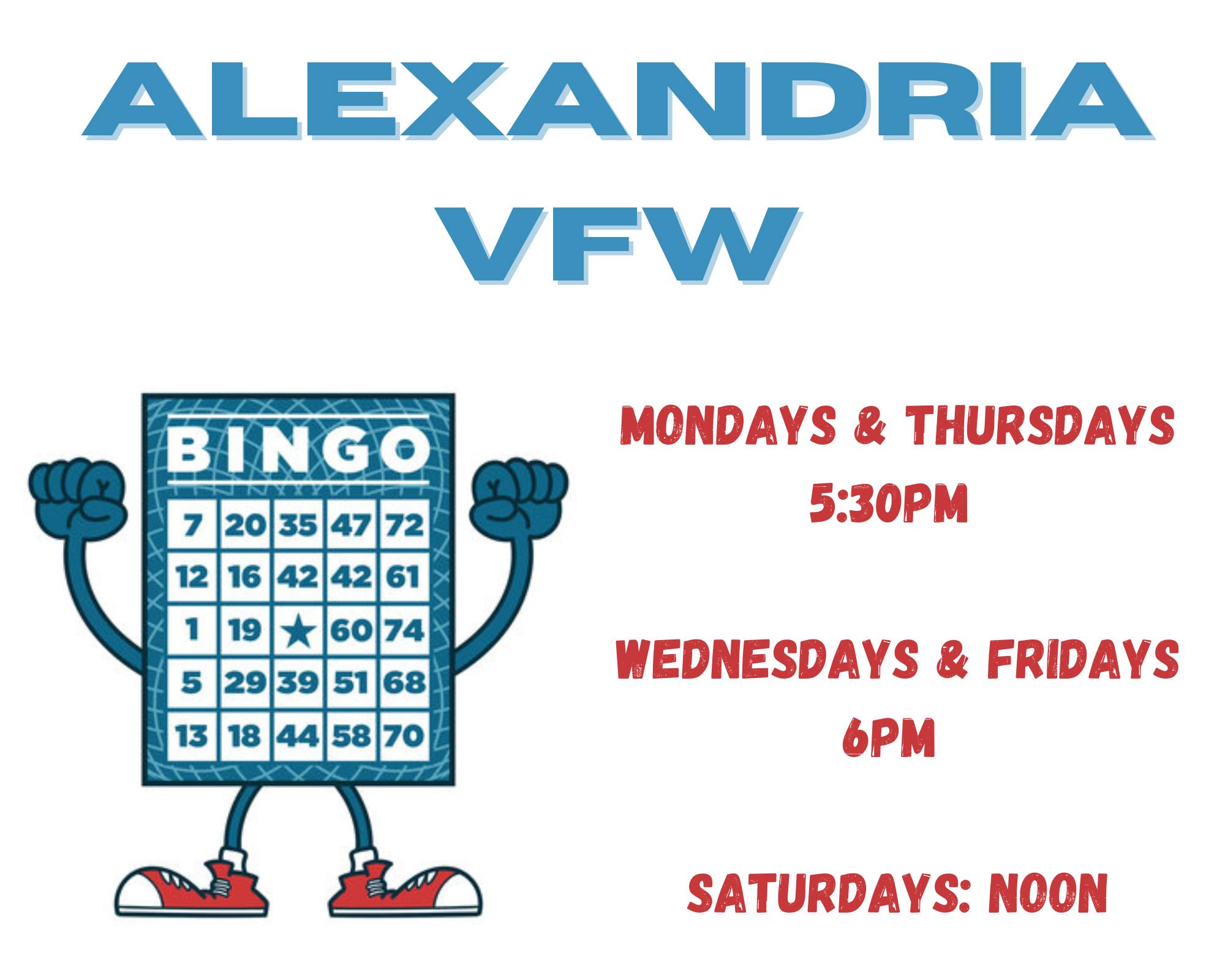 ALEXANDRIA
VFW

BINGO

| 7 | 20 | 35 | 47 | 72 |
|---|---|---|---|---|
| 12 | 16 | 42 | 42 | 61 |
| 1 | 19 | ★ | 60 | 74 |
| 5 | 29 | 39 | 51 | 68 |
| 13 | 18 | 44 | 58 | 70 |

MONDAYS & THURSDAYS
5:30PM

WEDNESDAYS & FRIDAYS
6PM

SATURDAYS: NOON